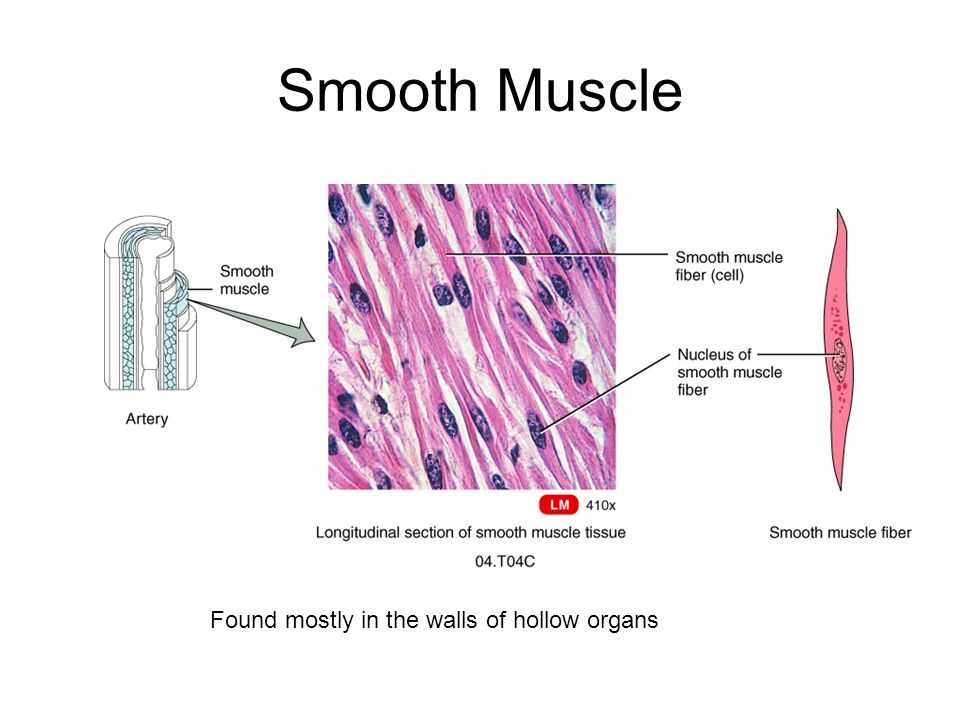 Smooth Muscle

Smooth muscle

Artery

Smooth muscle fiber (cell)

Nucleus of smooth muscle fiber

LM 410x

Longitudinal section of smooth muscle tissue

04.T04C

Smooth muscle fiber

Found mostly in the walls of hollow organs